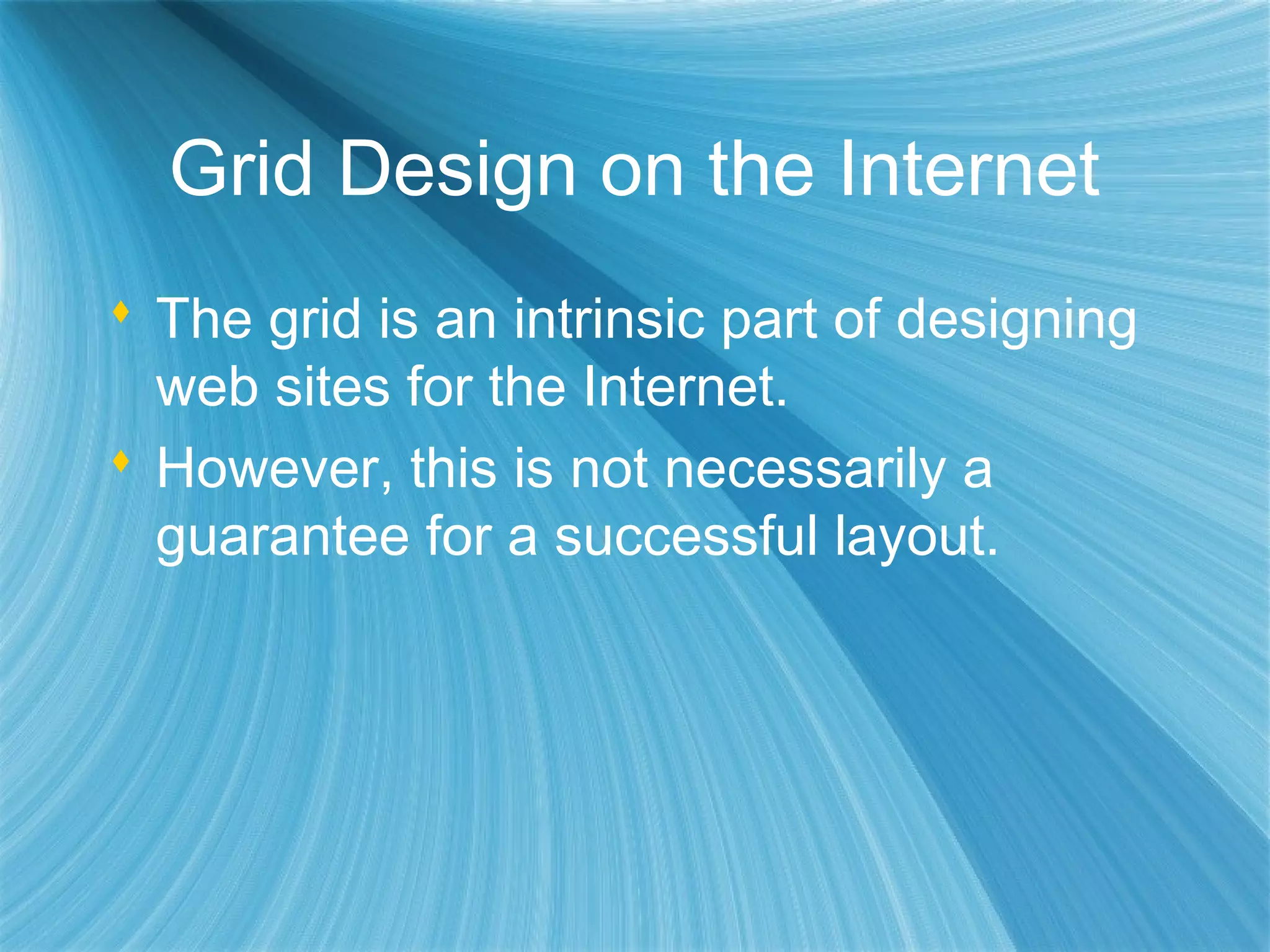 Grid Design on the Internet

♦ The grid is an intrinsic part of designing web sites for the Internet.
♦ However, this is not necessarily a guarantee for a successful layout.